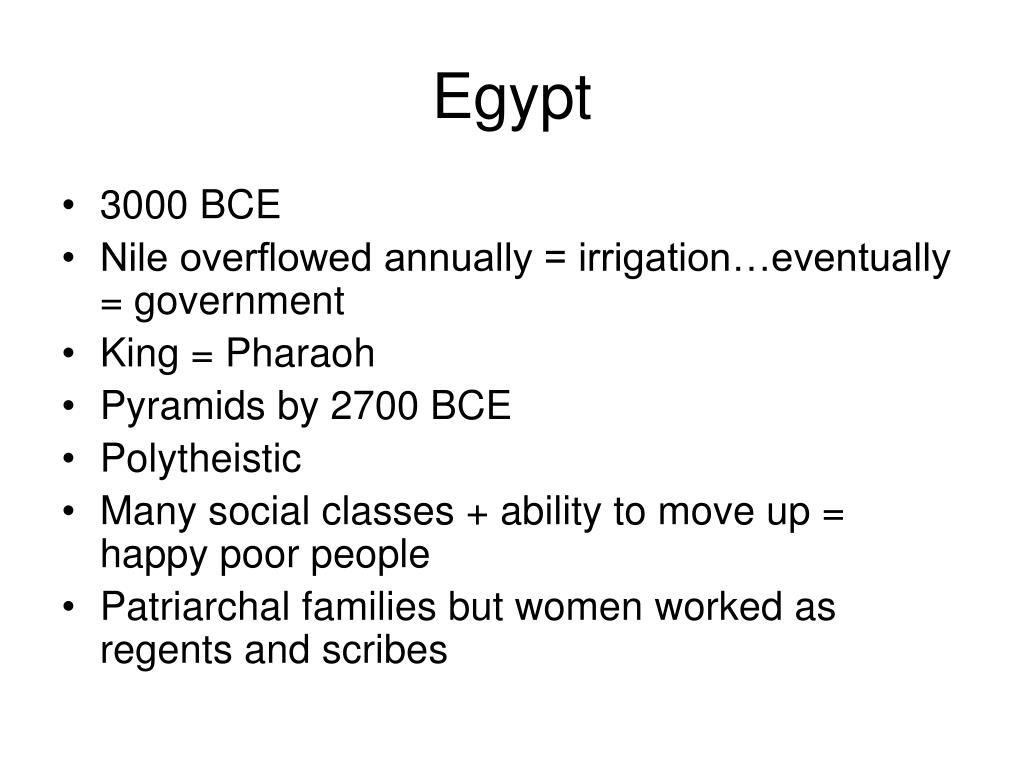 Egypt

• 3000 BCE
• Nile overflowed annually = irrigation…eventually = government
• King = Pharaoh
• Pyramids by 2700 BCE
• Polytheistic
• Many social classes + ability to move up = happy poor people
• Patriarchal families but women worked as regents and scribes